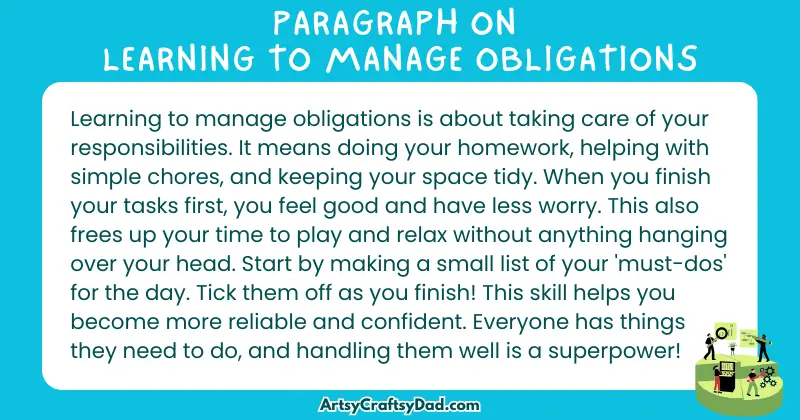 PARAGRAPH ON
LEARNING TO MANAGE OBLIGATIONS

Learning to manage obligations is about taking care of your responsibilities. It means doing your homework, helping with simple chores, and keeping your space tidy. When you finish your tasks first, you feel good and have less worry. This also frees up your time to play and relax without anything hanging over your head. Start by making a small list of your 'must-dos' for the day. Tick them off as you finish! This skill helps you become more reliable and confident. Everyone has things they need to do, and handling them well is a superpower!

ArtsyCraftsyDad.com